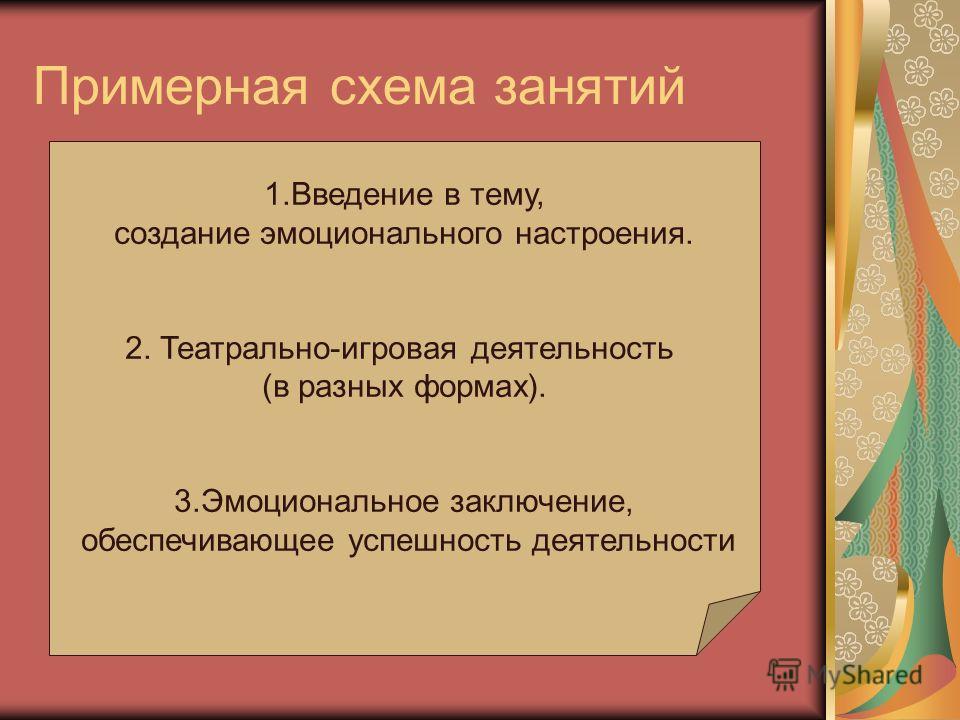 Примерная схема занятий

1.Введение в тему,
создание эмоционального настроения.

2. Театрально-игровая деятельность
(в разных формах).

3.Эмоциональное заключение,
обеспечивающее успешность деятельности

MyShared